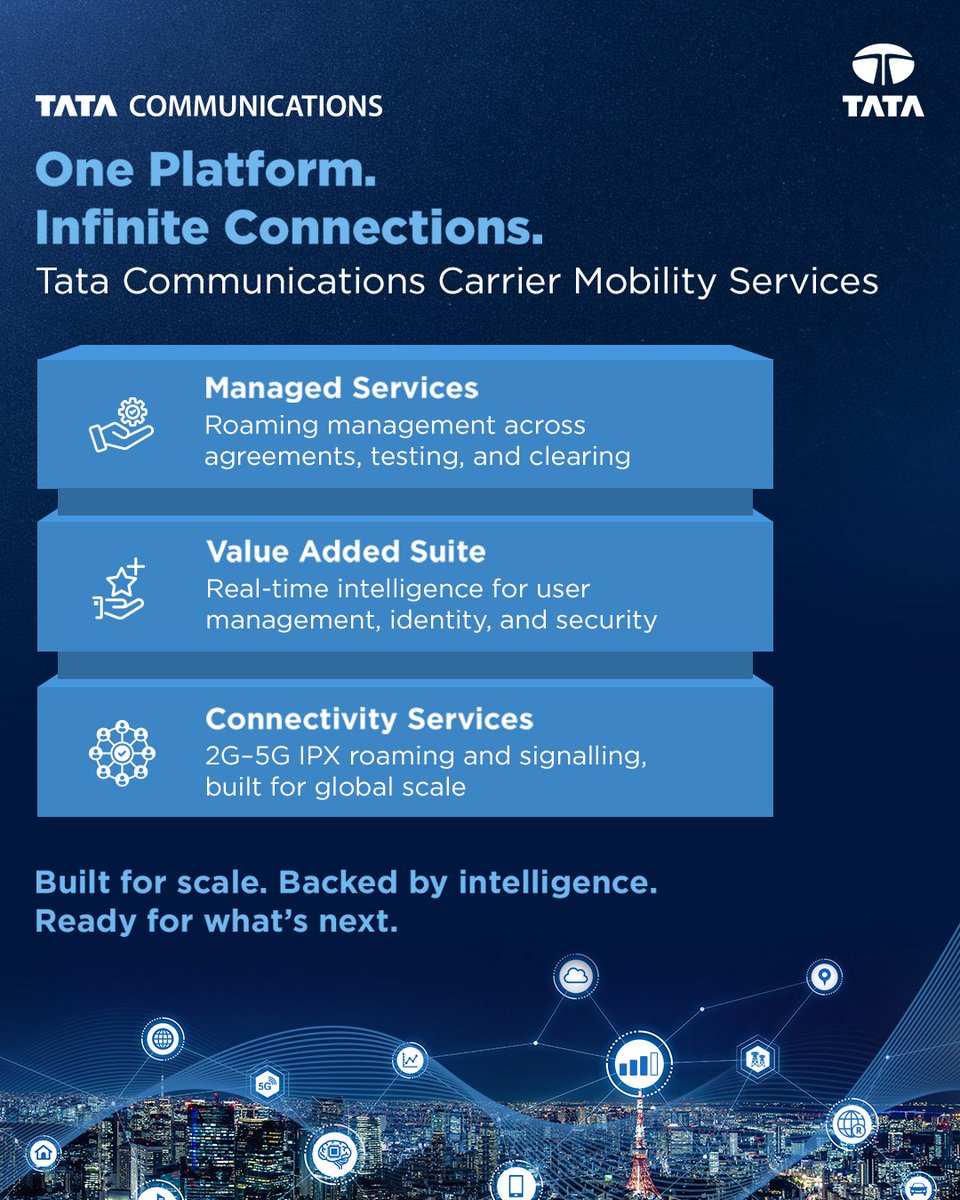 TATA COMMUNICATIONS

TATA

One Platform.
Infinite Connections.

Tata Communications Carrier Mobility Services

Managed Services
Roaming management across agreements, testing, and clearing

Value Added Suite
Real-time intelligence for user management, identity, and security

Connectivity Services
2G–5G IPX roaming and signalling, built for global scale

Built for scale. Backed by intelligence.
Ready for what's next.

5G